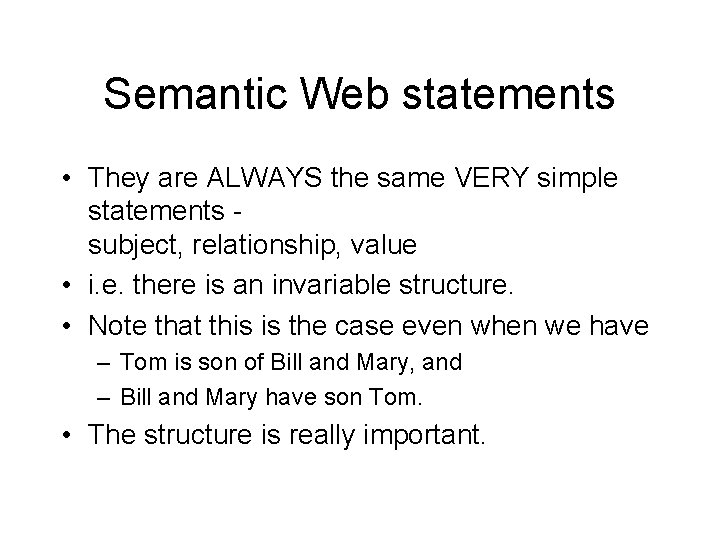 Semantic Web statements

• They are ALWAYS the same VERY simple statements -
subject, relationship, value

• i.e. there is an invariable structure.

• Note that this is the case even when we have
– Tom is son of Bill and Mary, and
– Bill and Mary have son Tom.

• The structure is really important.